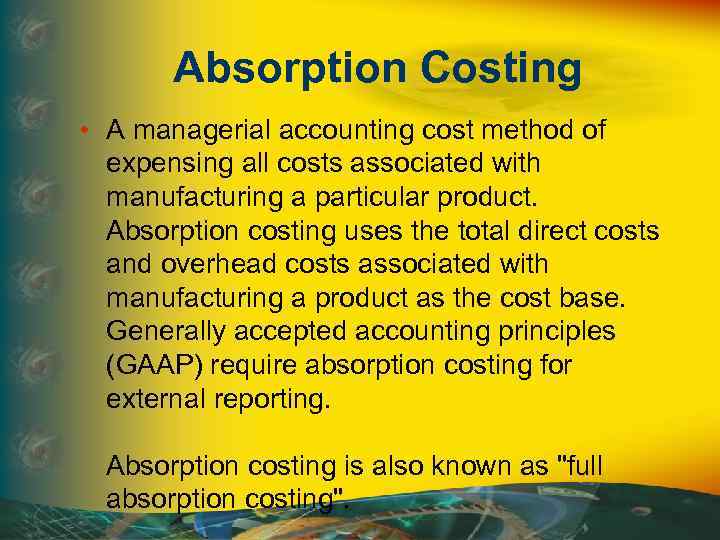 Absorption Costing

• A managerial accounting cost method of expensing all costs associated with manufacturing a particular product. Absorption costing uses the total direct costs and overhead costs associated with manufacturing a product as the cost base. Generally accepted accounting principles (GAAP) require absorption costing for external reporting.

Absorption costing is also known as "full absorption costing".